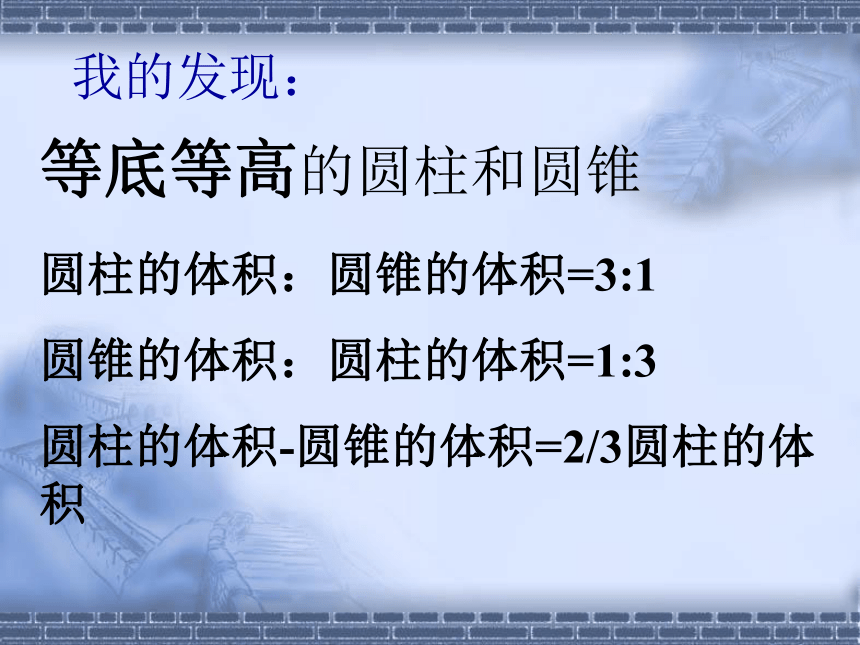 我的发现：

等底等高的圆柱和圆锥

圆柱的体积：圆锥的体积=3:1

圆锥的体积：圆柱的体积=1:3

圆柱的体积-圆锥的体积=2/3圆柱的体积